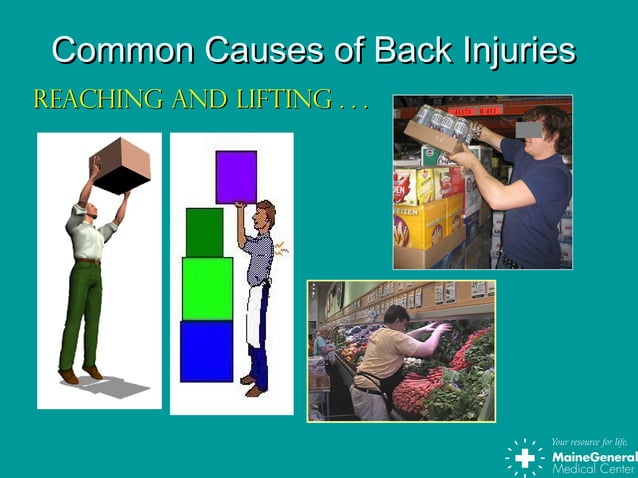 Common Causes of Back Injuries

REACHING AND LIFTING . . .

Your resource for life.
MaineGeneral
Medical Center